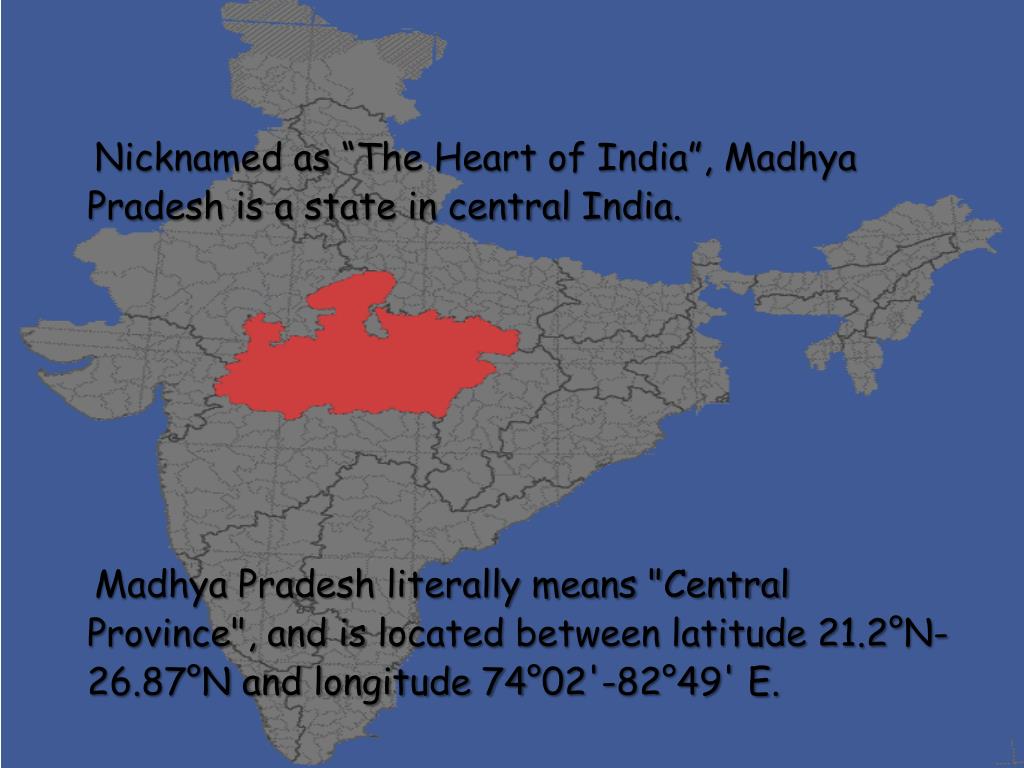 Nicknamed as “The Heart of India”, Madhya Pradesh is a state in central India.

Madhya Pradesh literally means "Central Province", and is located between latitude 21.2°N-26.87°N and longitude 74°02'-82°49' E.